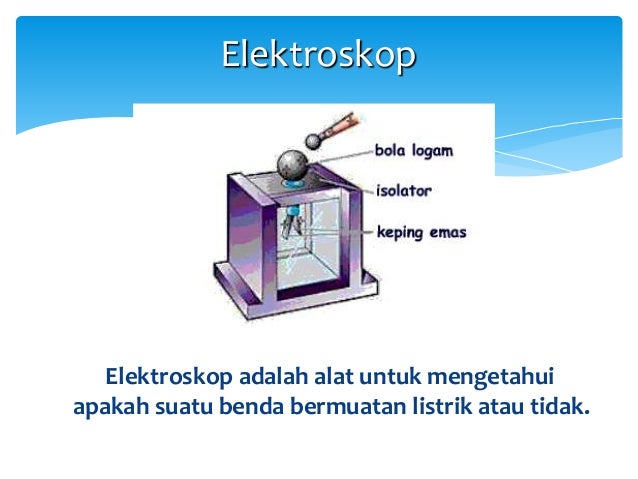 Elektroskop

bola logam
isolator
keping emas

Elektroskop adalah alat untuk mengetahui apakah suatu benda bermuatan listrik atau tidak.